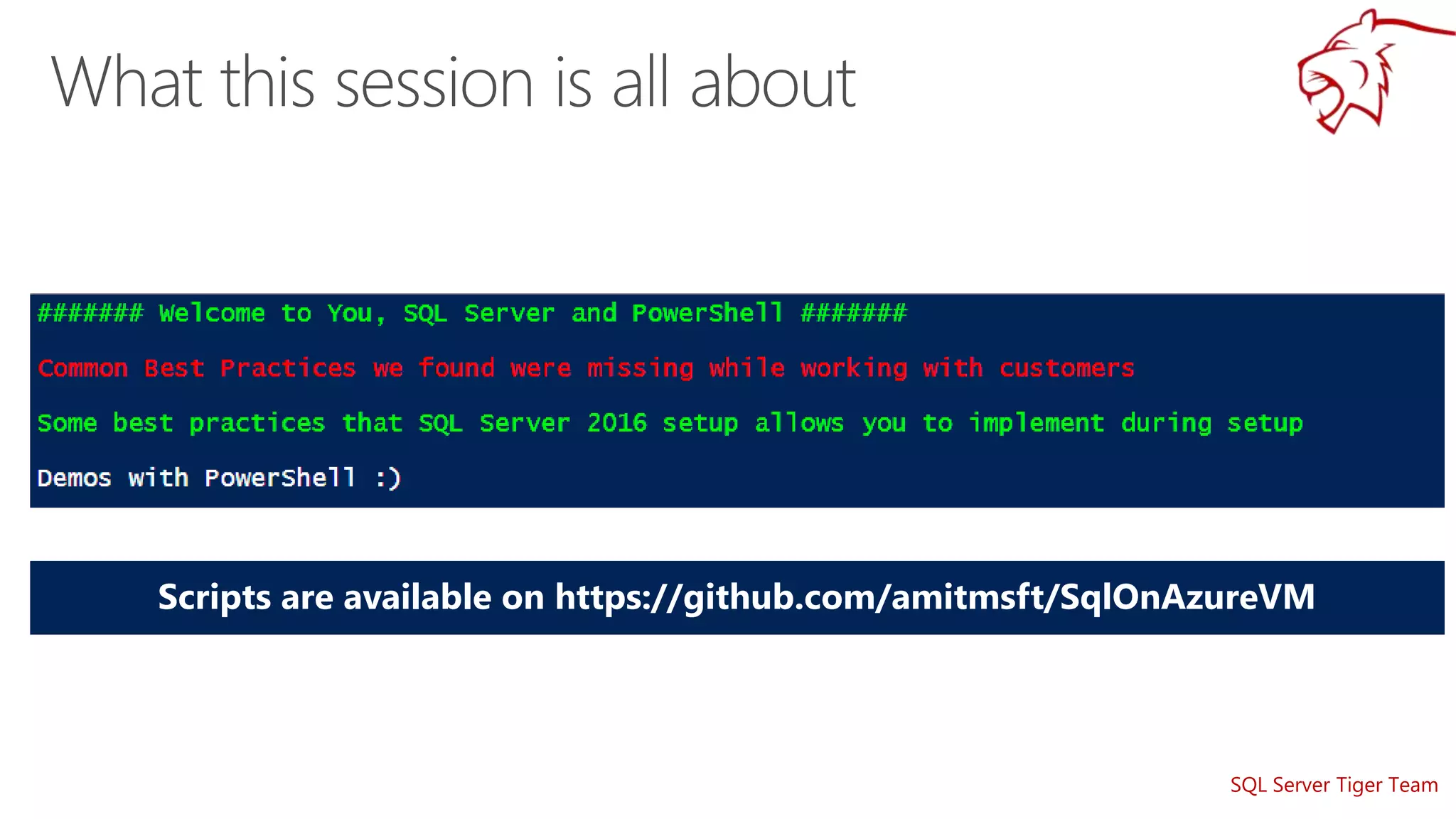 What this session is all about

####### Welcome to You, SQL Server and PowerShell #######

Common Best Practices we found were missing while working with customers

Some best practices that SQL Server 2016 setup allows you to implement during setup

Demos with PowerShell :)

Scripts are available on https://github.com/amitmsft/SqlOnAzureVM

SQL Server Tiger Team